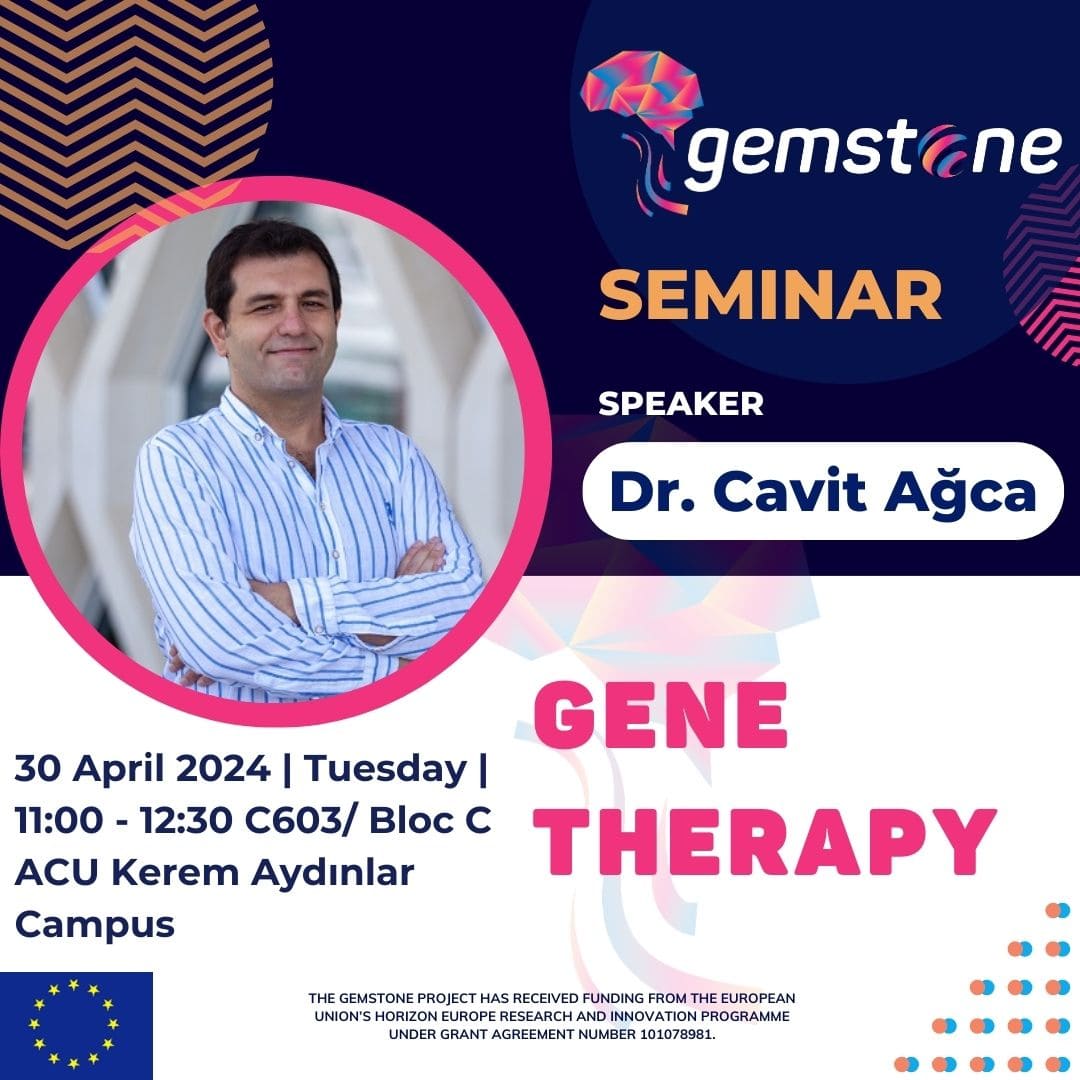 gemstone

SEMINAR

SPEAKER

Dr. Cavit Ağca

GENE THERAPY

30 April 2024 | Tuesday | 11:00 - 12:30 C603/ Bloc C ACU Kerem Aydınlar Campus

THE GEMSTONE PROJECT HAS RECEIVED FUNDING FROM THE EUROPEAN UNION'S HORIZON EUROPE RESEARCH AND INNOVATION PROGRAMME UNDER GRANT AGREEMENT NUMBER 101078981.